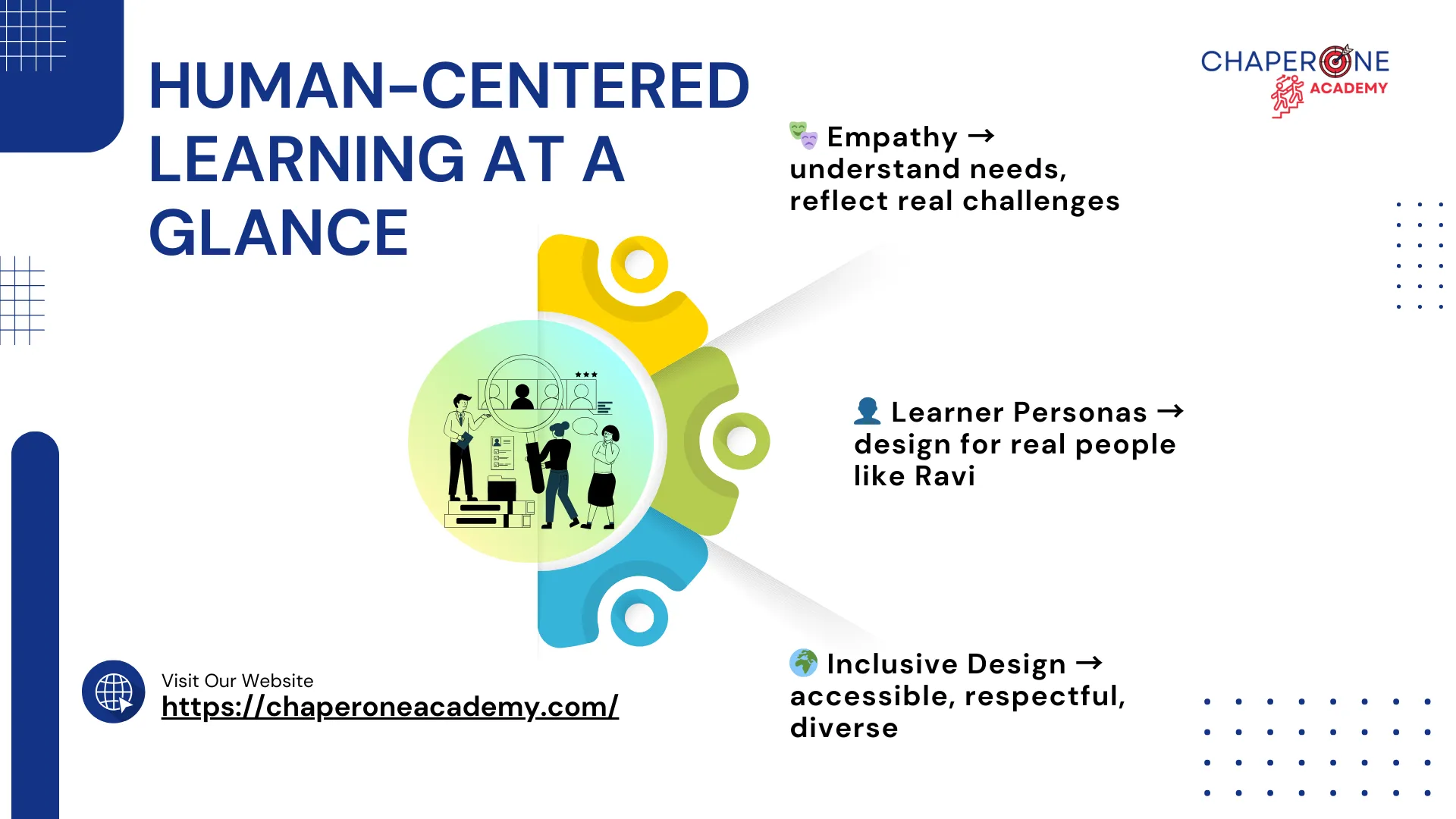 HUMAN-CENTERED LEARNING AT A GLANCE

CHAPERONE ACADEMY

🎭 Empathy → understand needs, reflect real challenges

👤 Learner Personas → design for real people like Ravi

🌍 Inclusive Design → accessible, respectful, diverse

Visit Our Website
https://chaperoneacademy.com/